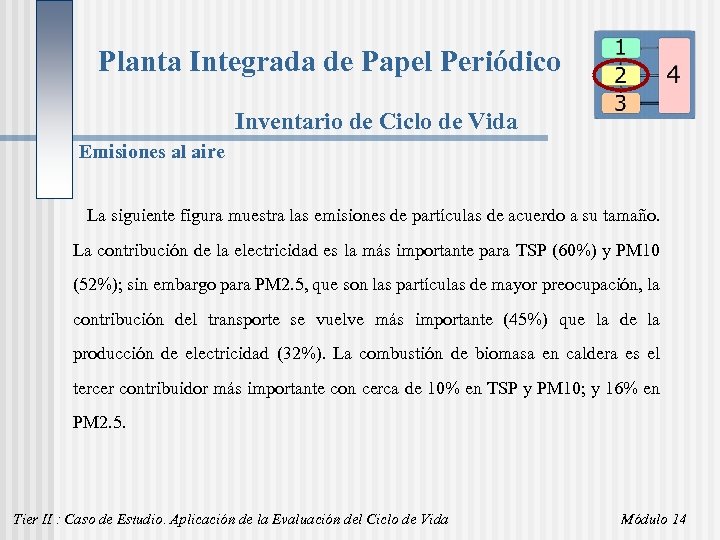 Planta Integrada de Papel Periódico

1
2
3
4

Inventario de Ciclo de Vida

Emisiones al aire

La siguiente figura muestra las emisiones de partículas de acuerdo a su tamaño. La contribución de la electricidad es la más importante para TSP (60%) y PM10 (52%); sin embargo para PM2.5, que son las partículas de mayor preocupación, la contribución del transporte se vuelve más importante (45%) que la de la producción de electricidad (32%). La combustión de biomasa en caldera es el tercer contribuidor más importante con cerca de 10% en TSP y PM10; y 16% en PM2.5.

Tier II : Caso de Estudio. Aplicación de la Evaluación del Ciclo de Vida

Módulo 14